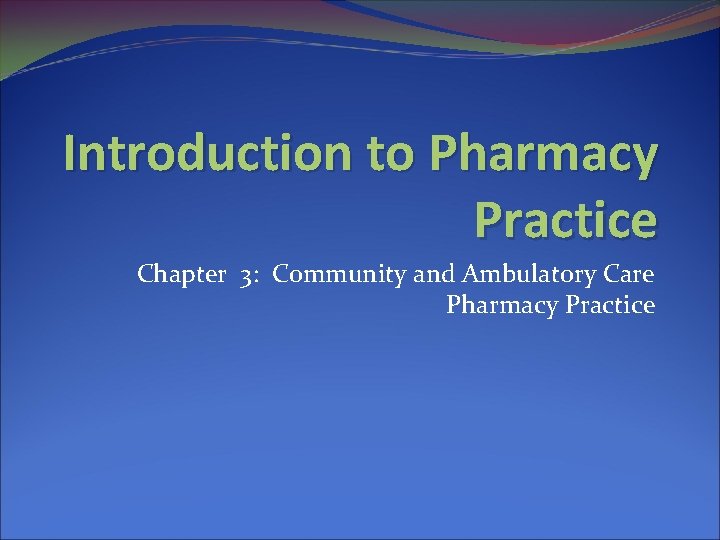 Introduction to Pharmacy Practice

Chapter 3: Community and Ambulatory Care Pharmacy Practice